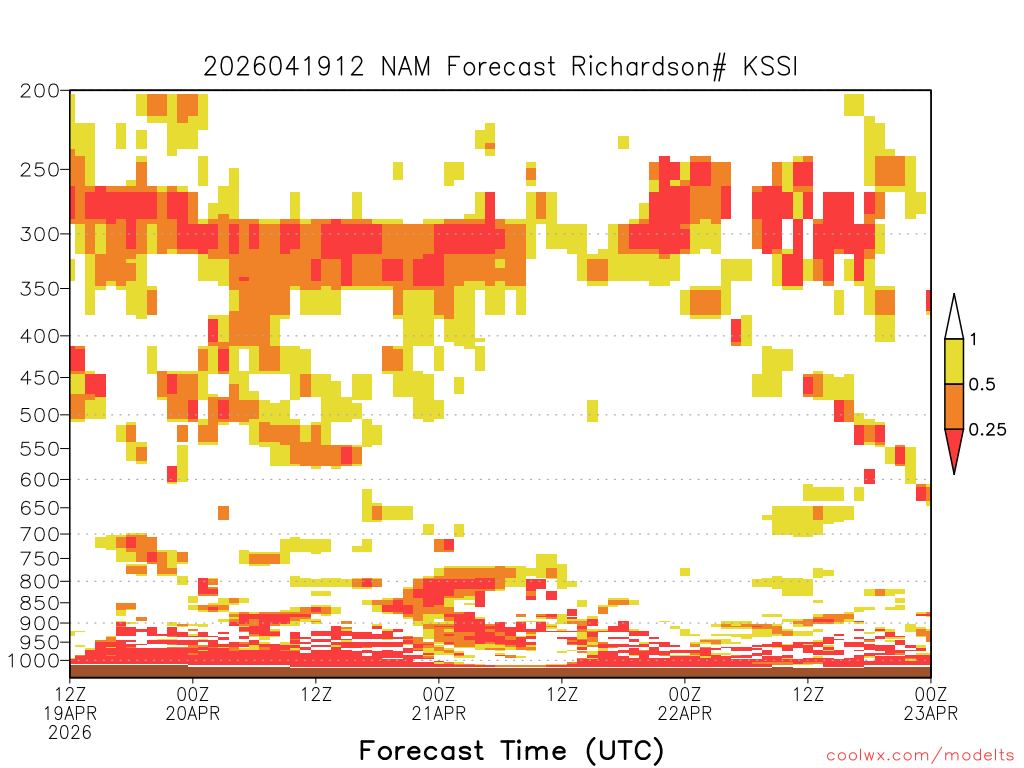 2026041912 NAM Forecast Richardson# KSSI

200
250
300
350
400
450
500
550
600
650
700
750
800
850
900
950
1000

1
0.5
0.25

12Z 19APR 2026
00Z 20APR
12Z
00Z 21APR
12Z
00Z 22APR
12Z
00Z 23APR

Forecast Time (UTC)

coolwx.com/modelts